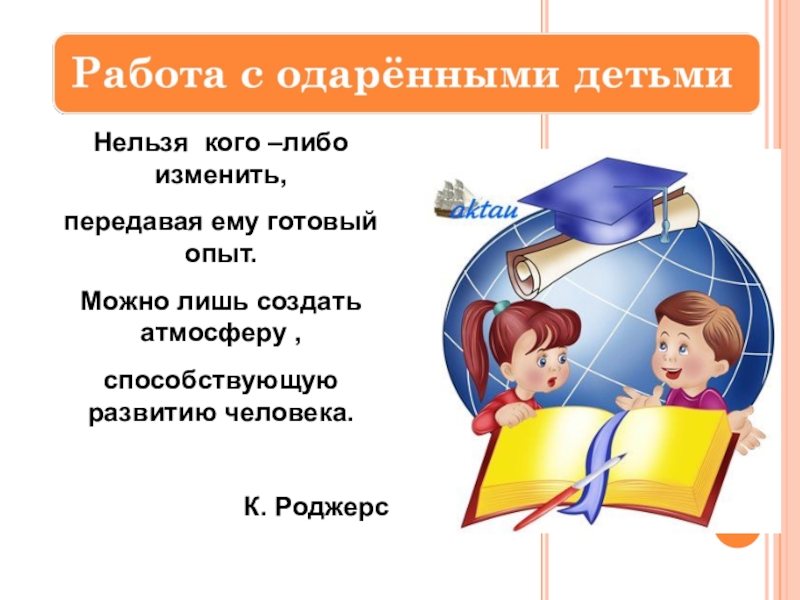 Работа с одарёнными детьми

Нельзя кого –либо изменить,

передавая ему готовый опыт.

Можно лишь создать атмосферу ,

способствующую развитию человека.

К. Роджерс

aktau